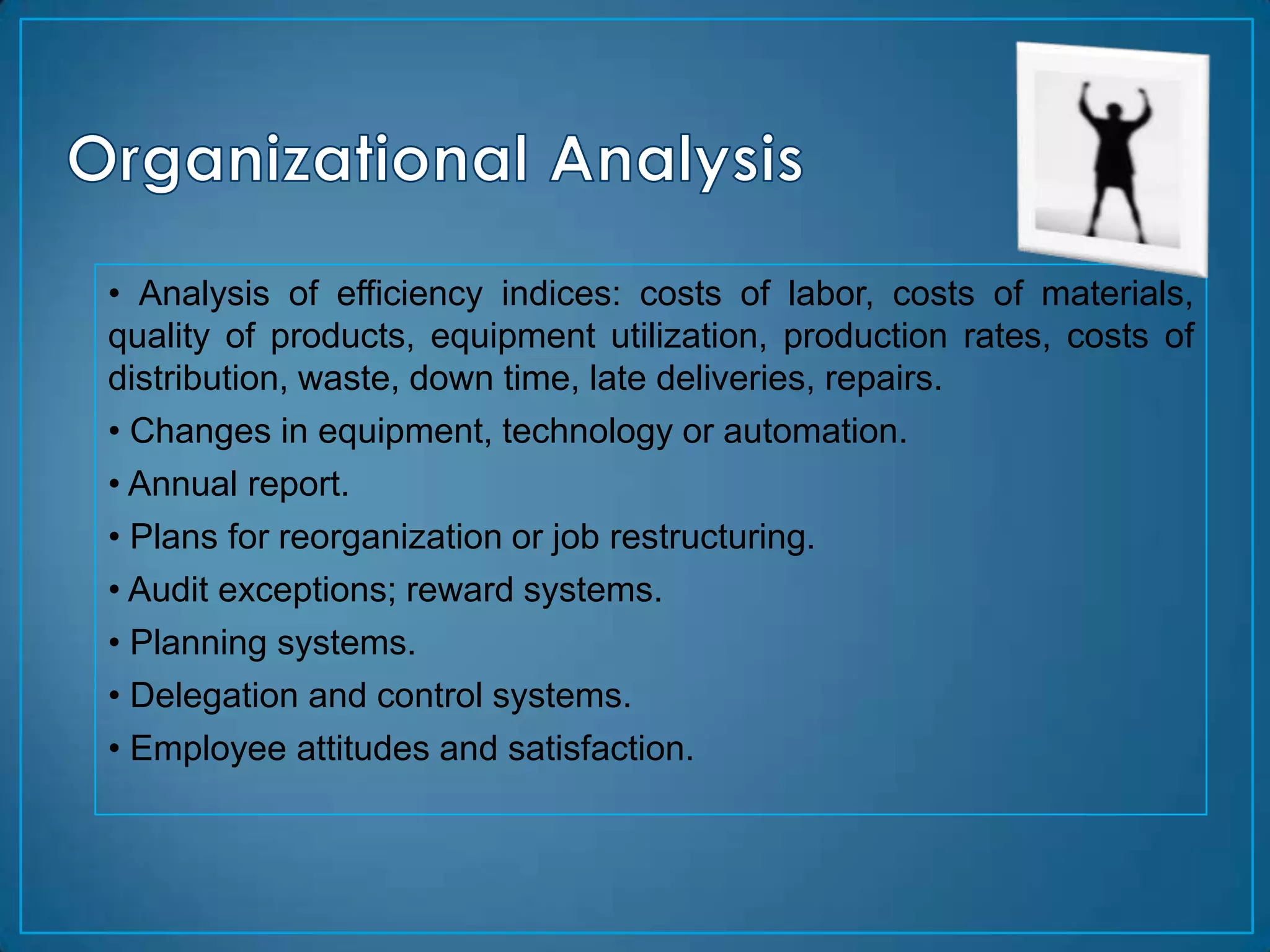 Organizational Analysis

• Analysis of efficiency indices: costs of labor, costs of materials, quality of products, equipment utilization, production rates, costs of distribution, waste, down time, late deliveries, repairs.

• Changes in equipment, technology or automation.

• Annual report.

• Plans for reorganization or job restructuring.

• Audit exceptions; reward systems.

• Planning systems.

• Delegation and control systems.

• Employee attitudes and satisfaction.